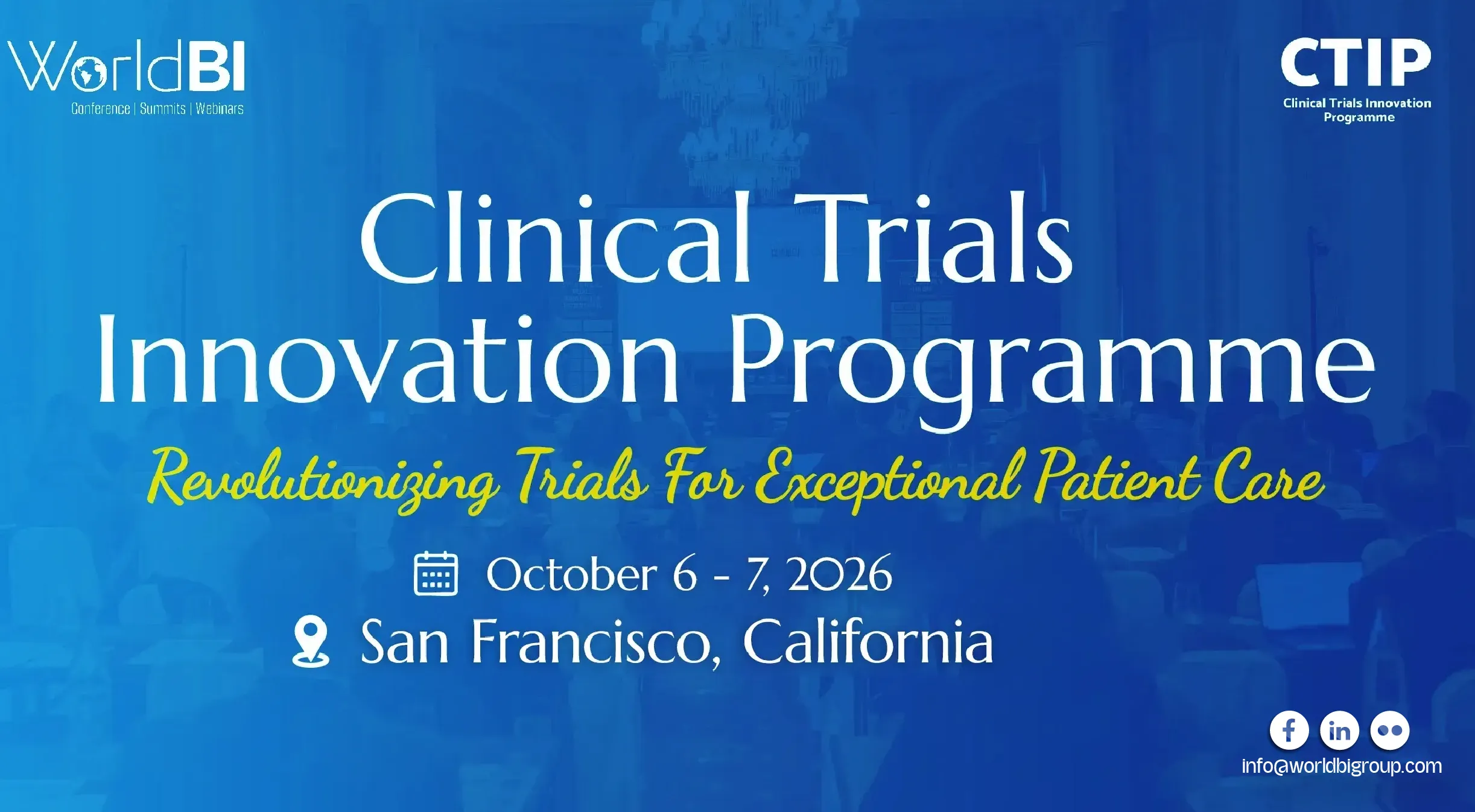 WorldBI
Conference | Summits | Webinars

CTIP
Clinical Trials Innovation Programme

Clinical Trials Innovation Programme

Revolutionizing Trials For Exceptional Patient Care

October 6 - 7, 2026

San Francisco, California

info@worldbigroup.com